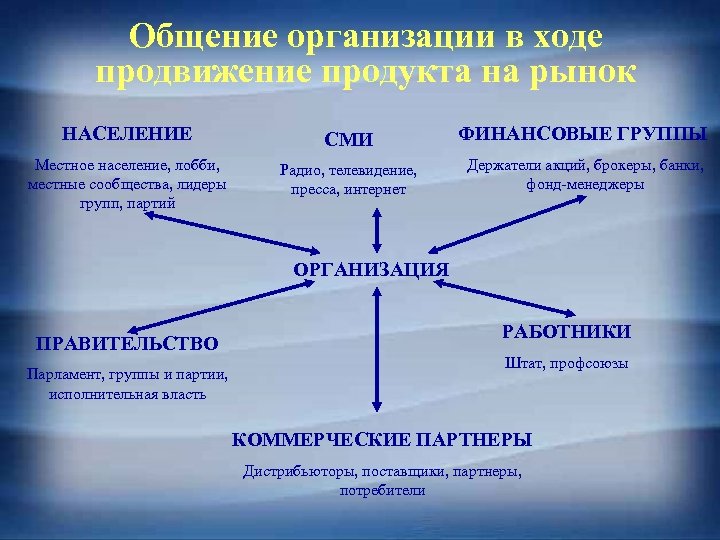 Общение организации в ходе продвижение продукта на рынок

НАСЕЛЕНИЕ

Местное население, лобби, местные сообщества, лидеры групп, партий

СМИ

Радио, телевидение, пресса, интернет

ФИНАНСОВЫЕ ГРУППЫ

Держатели акций, брокеры, банки, фонд-менеджеры

ОРГАНИЗАЦИЯ

ПРАВИТЕЛЬСТВО

Парламент, группы и партии, исполнительная власть

РАБОТНИКИ

Штат, профсоюзы

КОММЕРЧЕСКИЕ ПАРТНЕРЫ

Дистрибьюторы, поставщики, партнеры, потребители